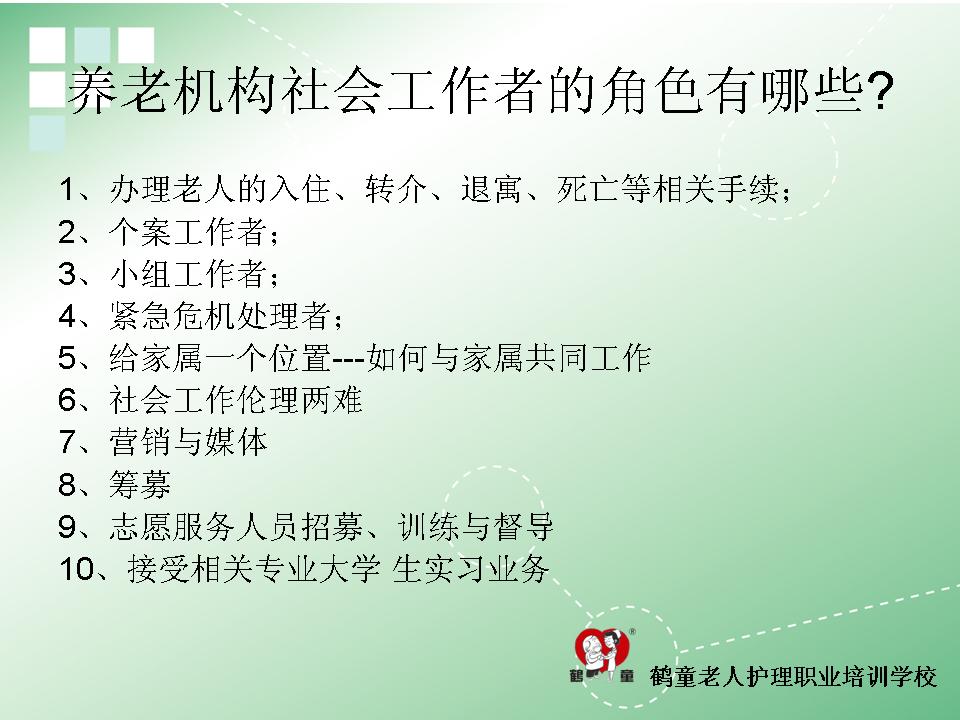 养老机构社会工作者的角色有哪些?

1、办理老人的入住、转介、退寓、死亡等相关手续;
2、个案工作者;
3、小组工作者;
4、紧急危机处理者;
5、给家属一个位置---如何与家属共同工作
6、社会工作伦理两难
7、营销与媒体
8、筹募
9、志愿服务人员招募、训练与督导
10、接受相关专业大学 生实习业务

鹤童

鹤童老人护理职业培训学校